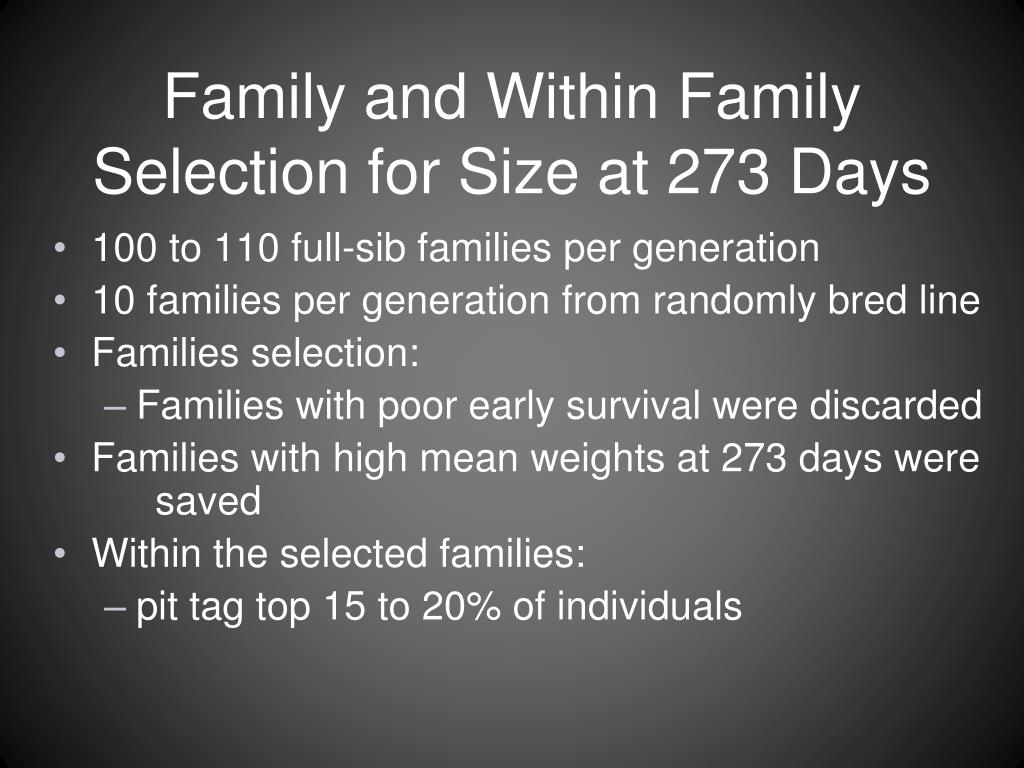 Family and Within Family Selection for Size at 273 Days

• 100 to 110 full-sib families per generation
• 10 families per generation from randomly bred line
• Families selection:
– Families with poor early survival were discarded
• Families with high mean weights at 273 days were saved
• Within the selected families:
– pit tag top 15 to 20% of individuals